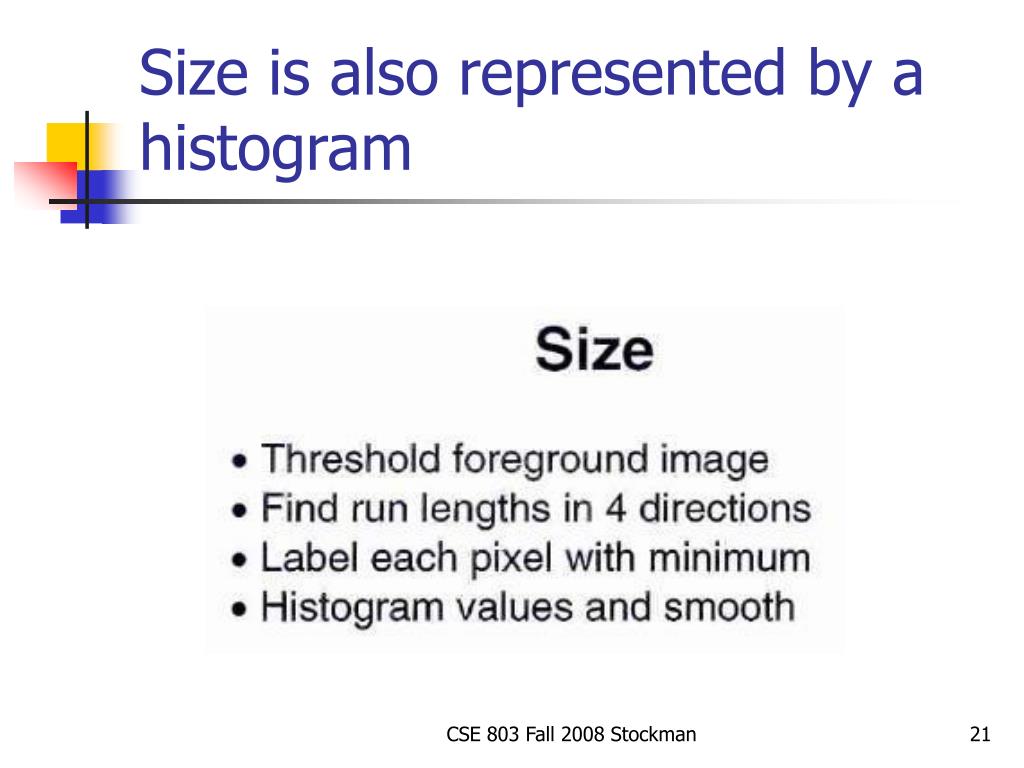 Size is also represented by a histogram

Size

• Threshold foreground image
• Find run lengths in 4 directions
• Label each pixel with minimum
• Histogram values and smooth

CSE 803 Fall 2008 Stockman

21